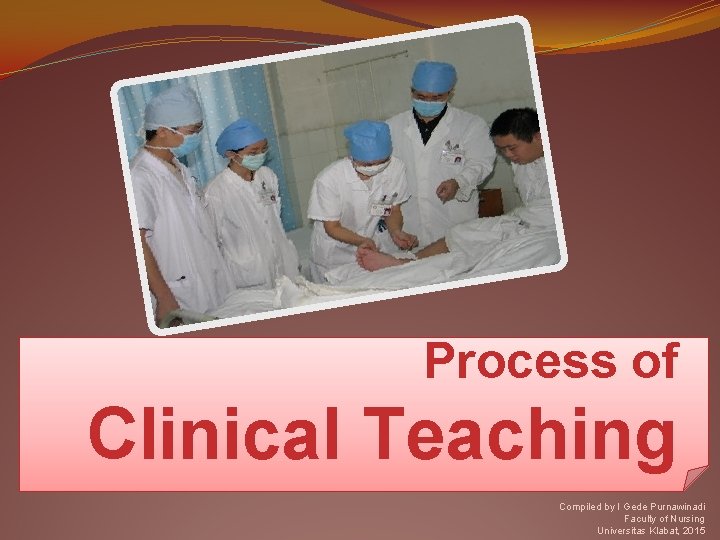 Process of

Clinical Teaching

Compiled by I Gede Purnawinadi
Faculty of Nursing
Universitas Klabat, 2015